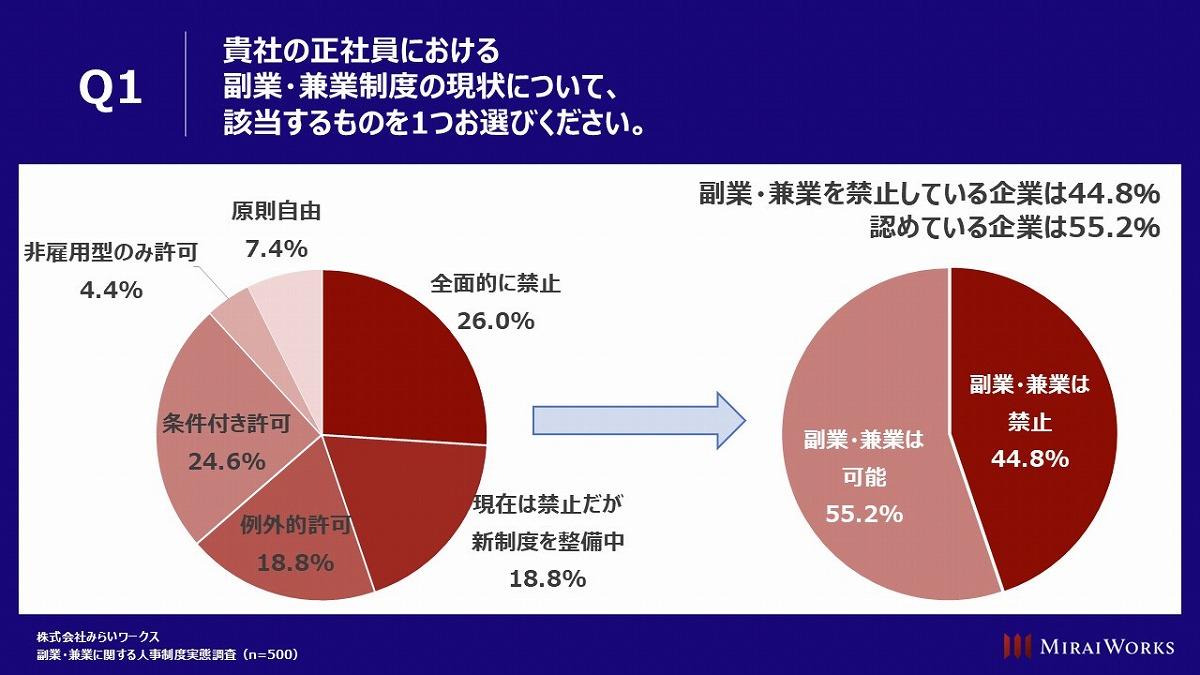 Q1

貴社の正社員における
副業・兼業制度の現状について、
該当するものを1つお選びください。

原則自由
7.4%

非雇用型のみ許可
4.4%

全面的に禁止
26.0%

条件付き許可
24.6%

例外的許可
18.8%

現在は禁止だが
新制度を整備中
18.8%

副業・兼業を禁止している企業は44.8%
認めている企業は55.2%

副業・兼業は
可能
55.2%

副業・兼業は
禁止
44.8%

株式会社みらいワークス
副業・兼業に関する人事制度実態調査（n=500）

MIRAIWORKS